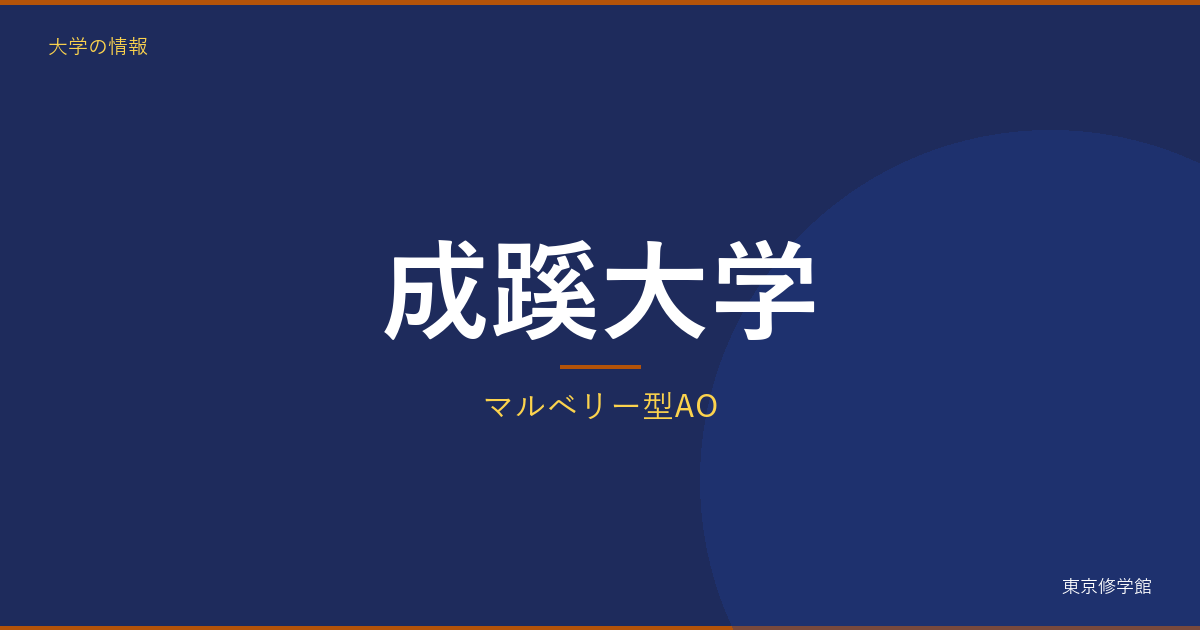 大学の情報

成蹊大学

マルベリー型AO

東京修学館